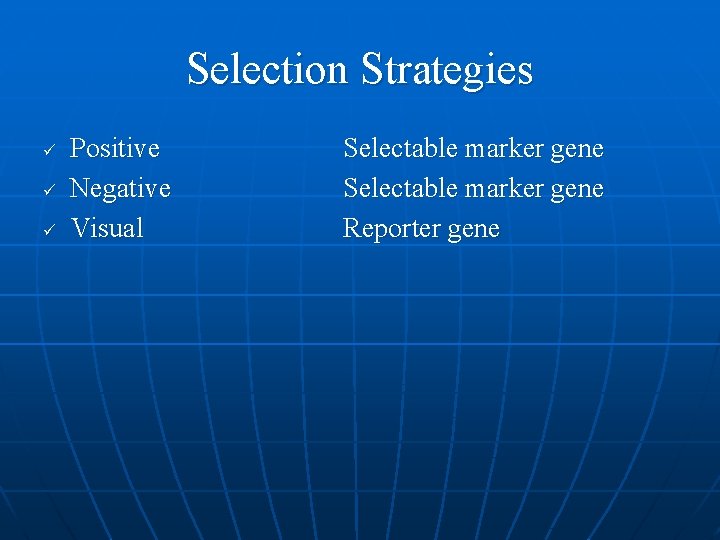 Selection Strategies

✓ Positive Selectable marker gene
✓ Negative Selectable marker gene
✓ Visual Reporter gene